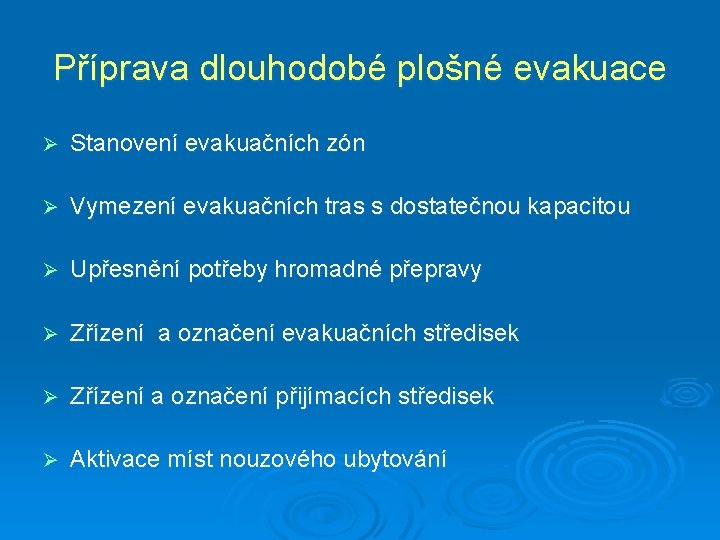 Příprava dlouhodobé plošné evakuace

➢ Stanovení evakuačních zón

➢ Vymezení evakuačních tras s dostatečnou kapacitou

➢ Upřesnění potřeby hromadné přepravy

➢ Zřízení a označení evakuačních středisek

➢ Zřízení a označení přijímacích středisek

➢ Aktivace míst nouzového ubytování